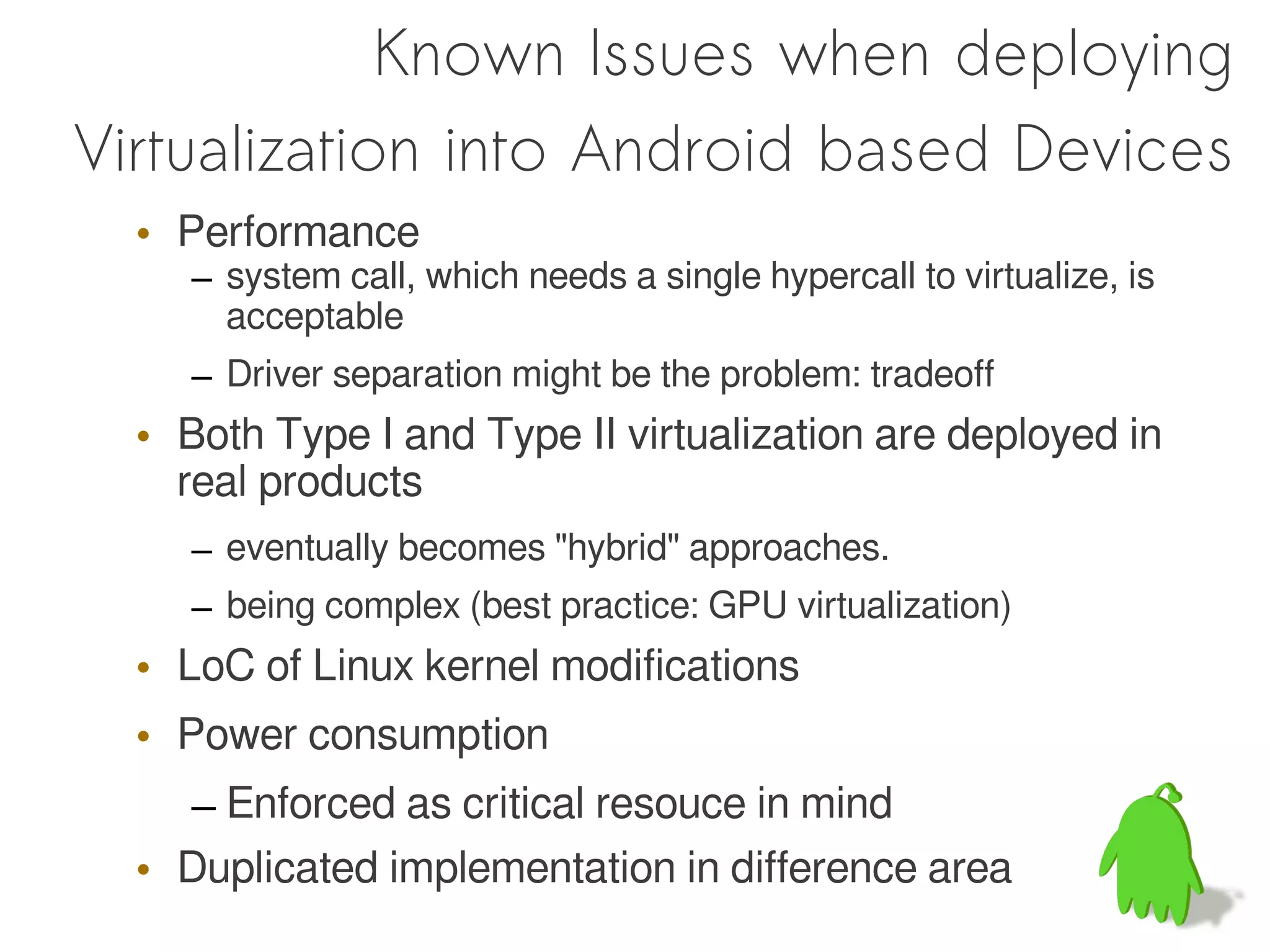 Known Issues when deploying Virtualization into Android based Devices

• Performance
– system call, which needs a single hypercall to virtualize, is acceptable
– Driver separation might be the problem: tradeoff
• Both Type I and Type II virtualization are deployed in real products
– eventually becomes "hybrid" approaches.
– being complex (best practice: GPU virtualization)
• LoC of Linux kernel modifications
• Power consumption
– Enforced as critical resouce in mind
• Duplicated implementation in difference area